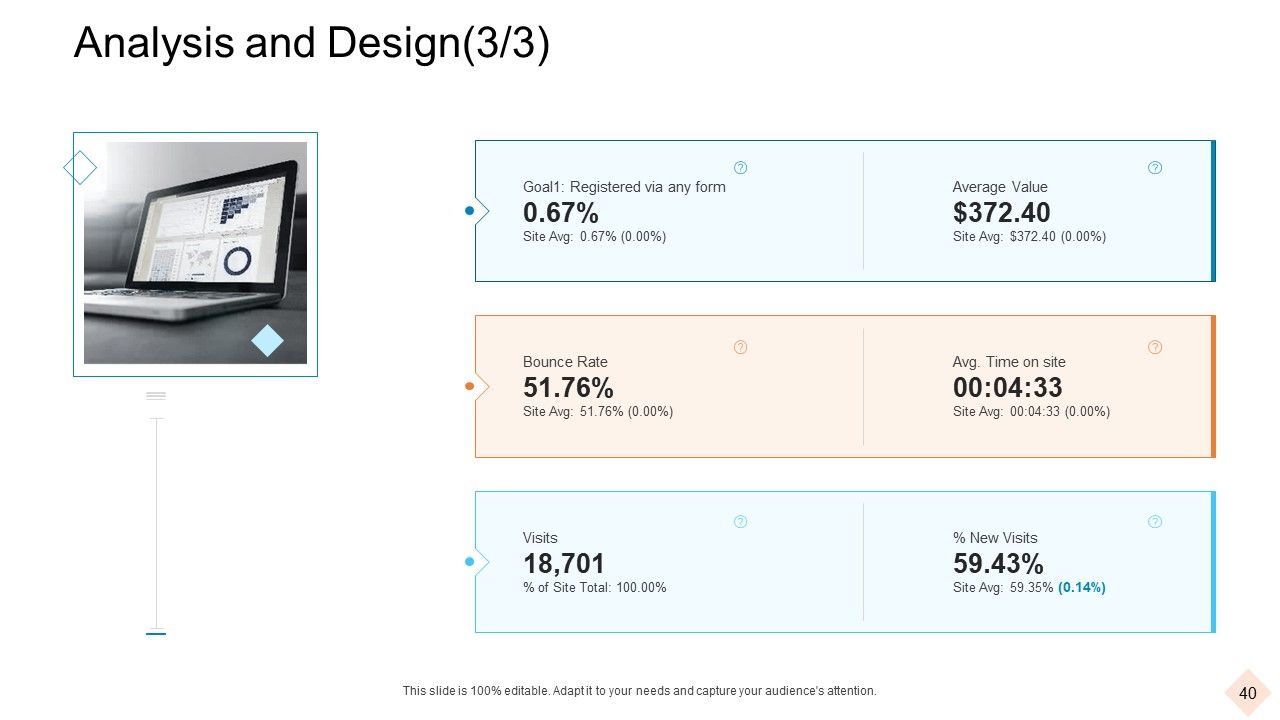 Analysis and Design(3/3)

Goal1: Registered via any form
0.67%
Site Avg: 0.67% (0.00%)

Average Value
$372.40
Site Avg: $372.40 (0.00%)

Bounce Rate
51.76%
Site Avg: 51.76% (0.00%)

Avg. Time on site
00:04:33
Site Avg: 00:04:33 (0.00%)

Visits
18,701
% of Site Total: 100.00%

% New Visits
59.43%
Site Avg: 59.35% (0.14%)

This slide is 100% editable. Adapt it to your needs and capture your audience's attention.

40